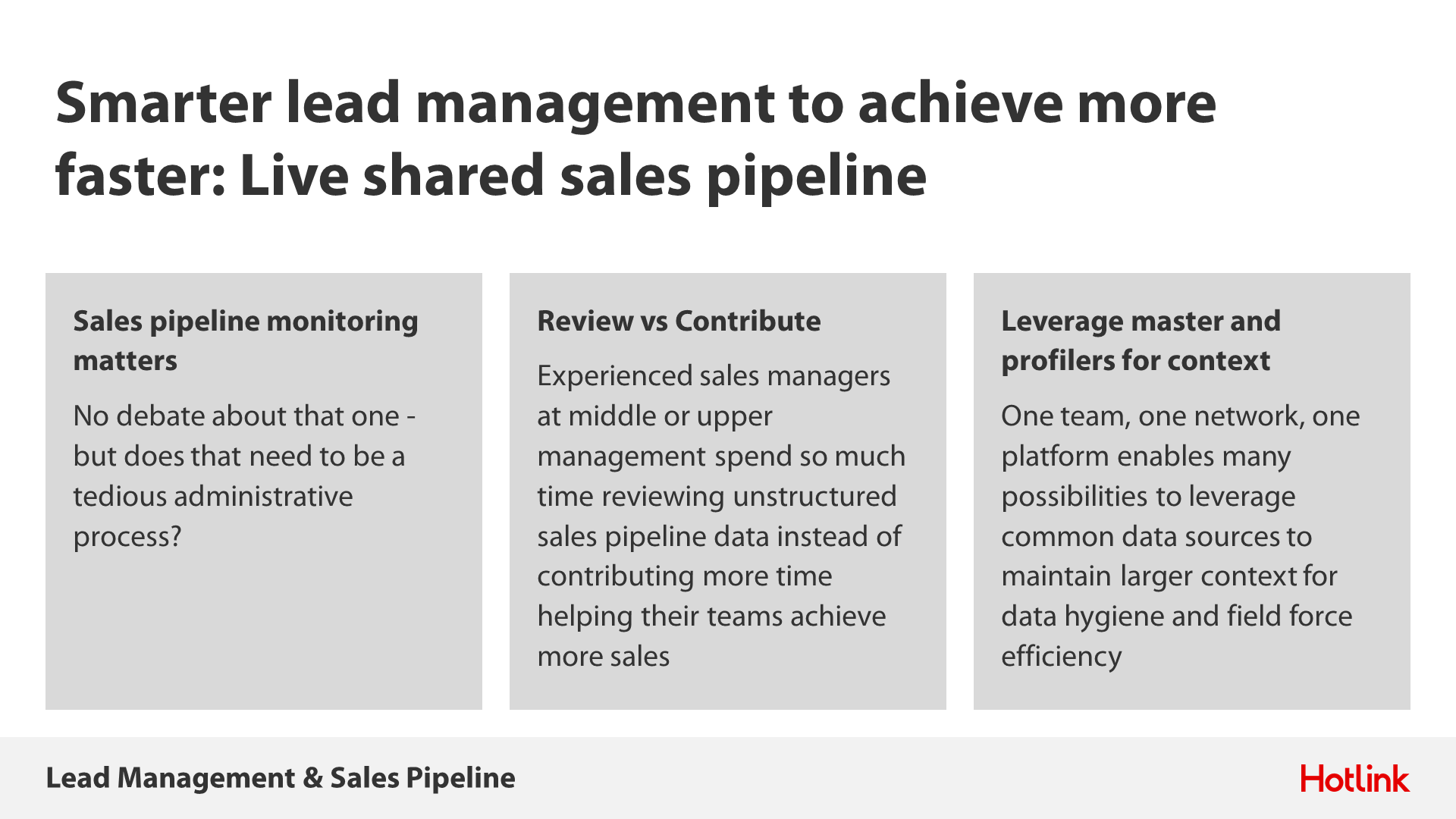 Smarter lead management to achieve more faster: Live shared sales pipeline

Sales pipeline monitoring matters

No debate about that one - but does that need to be a tedious administrative process?

Review vs Contribute

Experienced sales managers at middle or upper management spend so much time reviewing unstructured sales pipeline data instead of contributing more time helping their teams achieve more sales

Leverage master and profilers for context

One team, one network, one platform enables many possibilities to leverage common data sources to maintain larger context for data hygiene and field force efficiency

Lead Management & Sales Pipeline

Hotlink